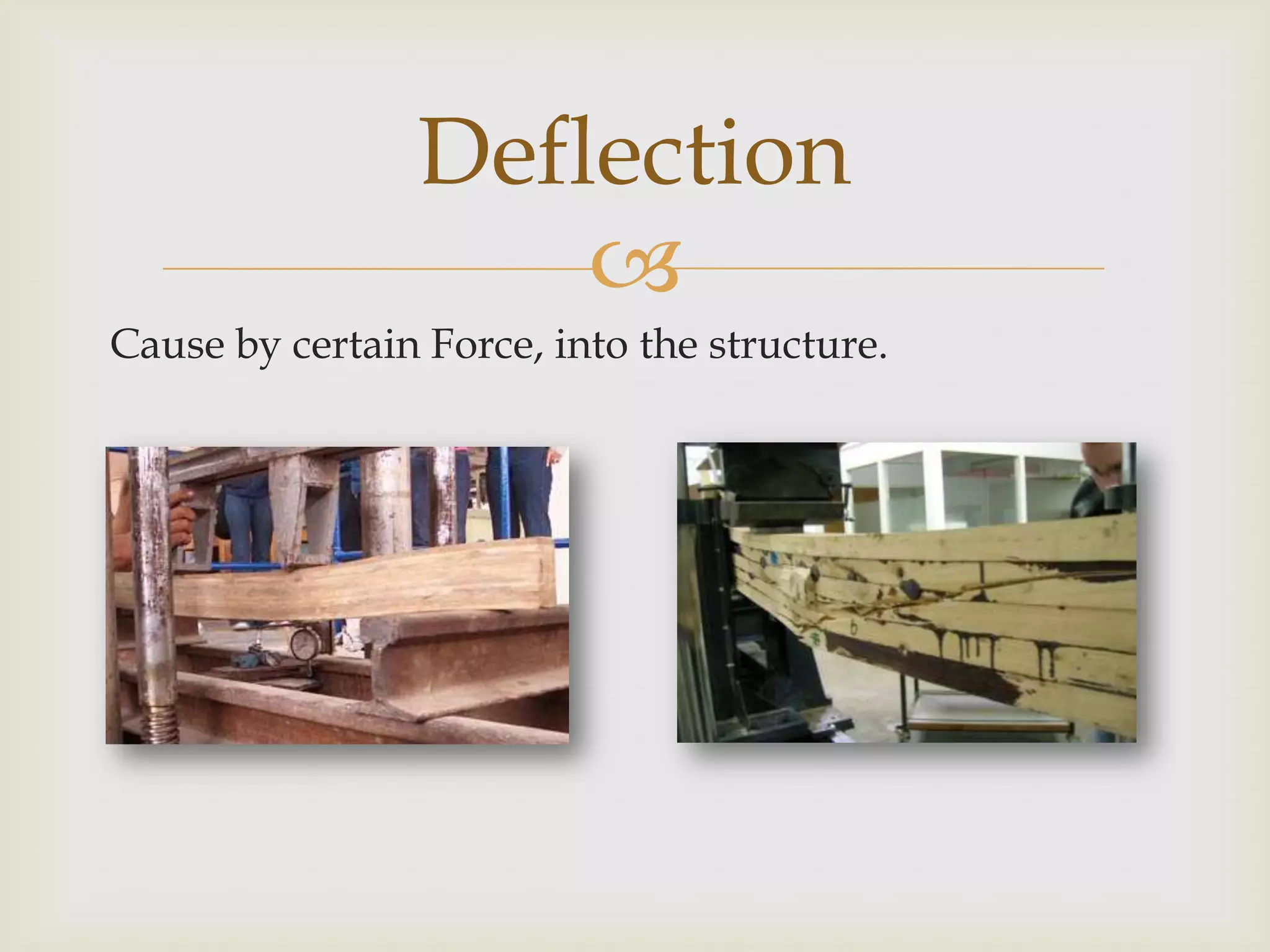 Deflection

Cause by certain Force, into the structure.